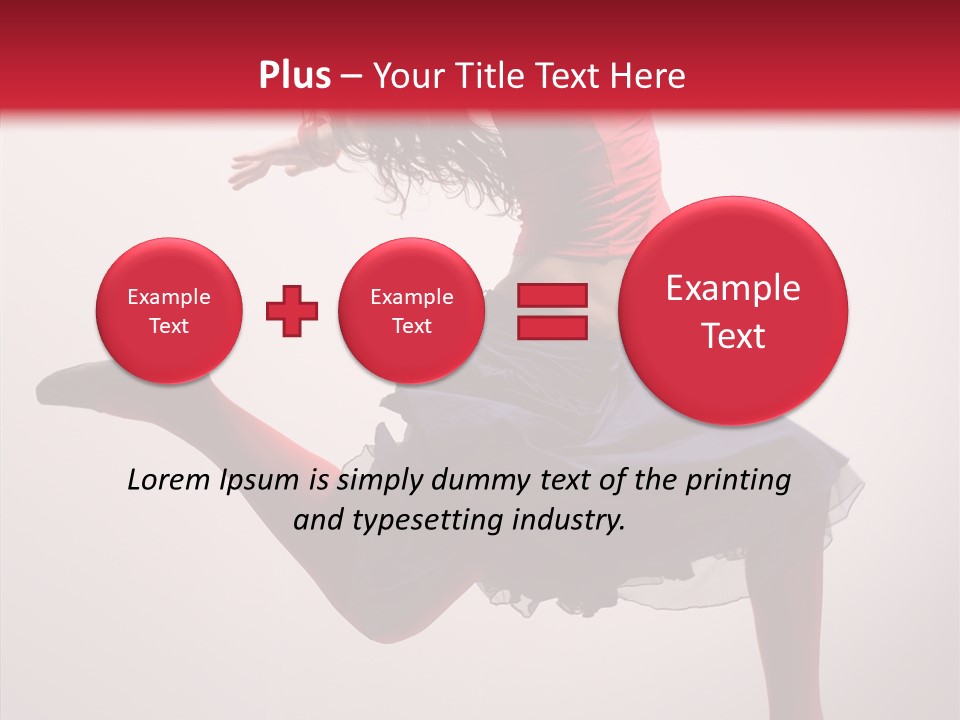 Plus – Your Title Text Here

Example Text

Example Text

Example Text

Lorem Ipsum is simply dummy text of the printing and typesetting industry.